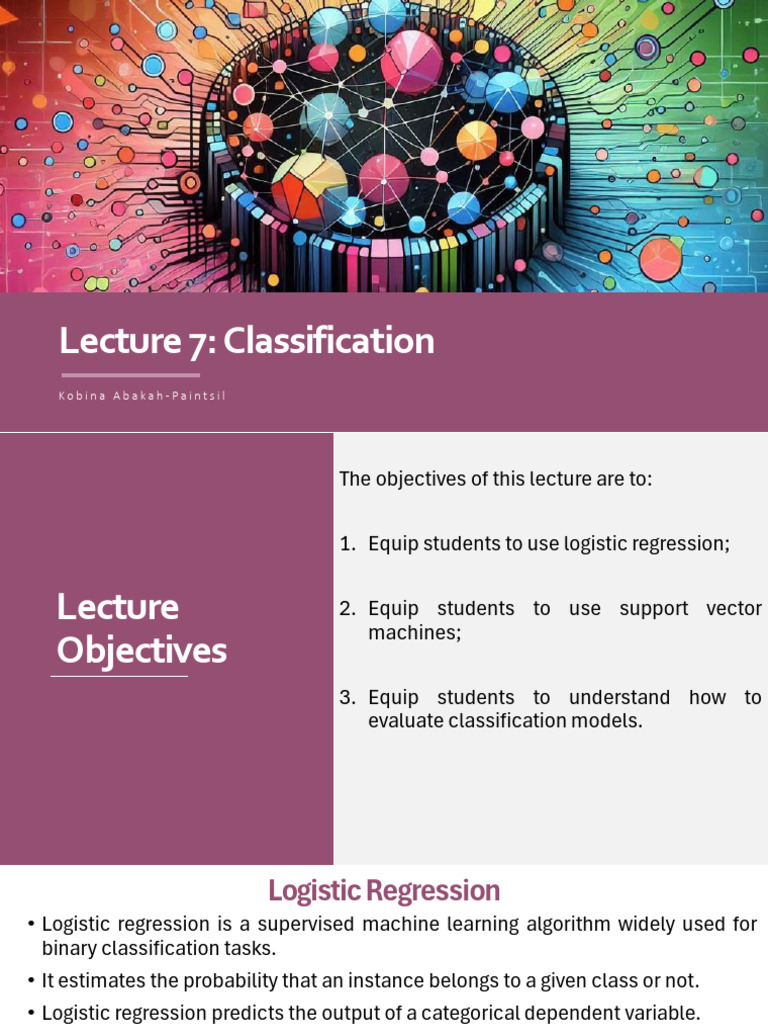 Lecture 7: Classification

Kobina Abakah-Paintsil

Lecture Objectives

The objectives of this lecture are to:

1. Equip students to use logistic regression;

2. Equip students to use support vector machines;

3. Equip students to understand how to evaluate classification models.

Logistic Regression

• Logistic regression is a supervised machine learning algorithm widely used for binary classification tasks.

• It estimates the probability that an instance belongs to a given class or not.

• Logistic regression predicts the output of a categorical dependent variable.